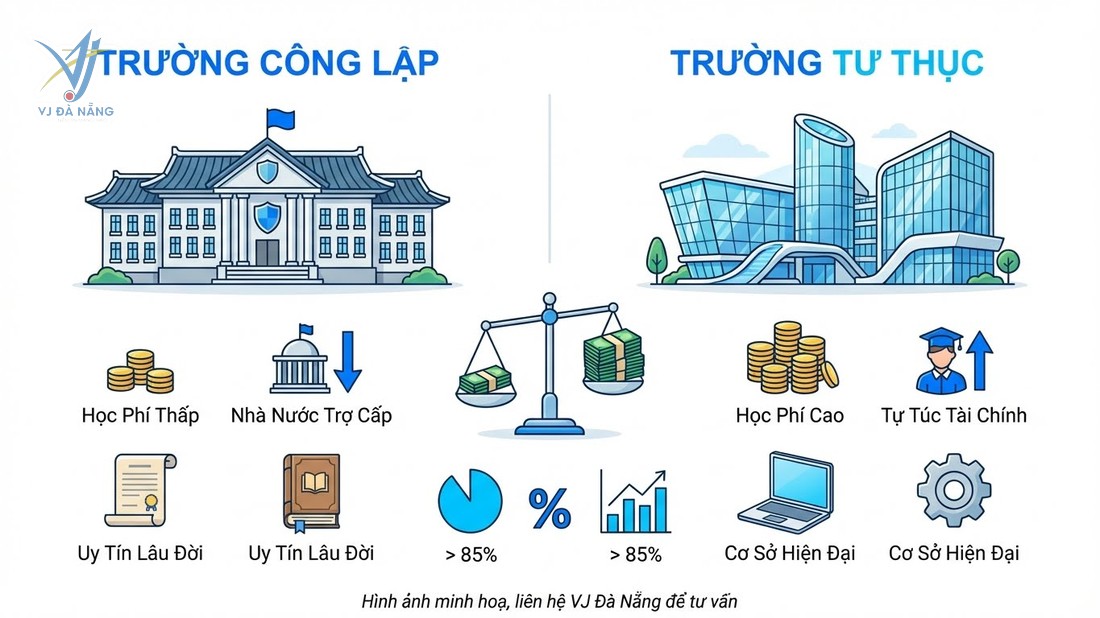 VJ ĐÀ NẴNG

TRƯỜNG CÔNG LẬP

TRƯỜNG TƯ THỤC

Học Phí Thấp

Nhà Nước Trợ Cấp

Học Phí Cao

Tự Túc Tài Chính

Uy Tín Lâu Đời

Uy Tín Lâu Đời

%

> 85%

> 85%

Cơ Sở Hiện Đại

Cơ Sở Hiện Đại

Hình ảnh minh hoạ, liên hệ VJ Đà Nẵng để tư vấn